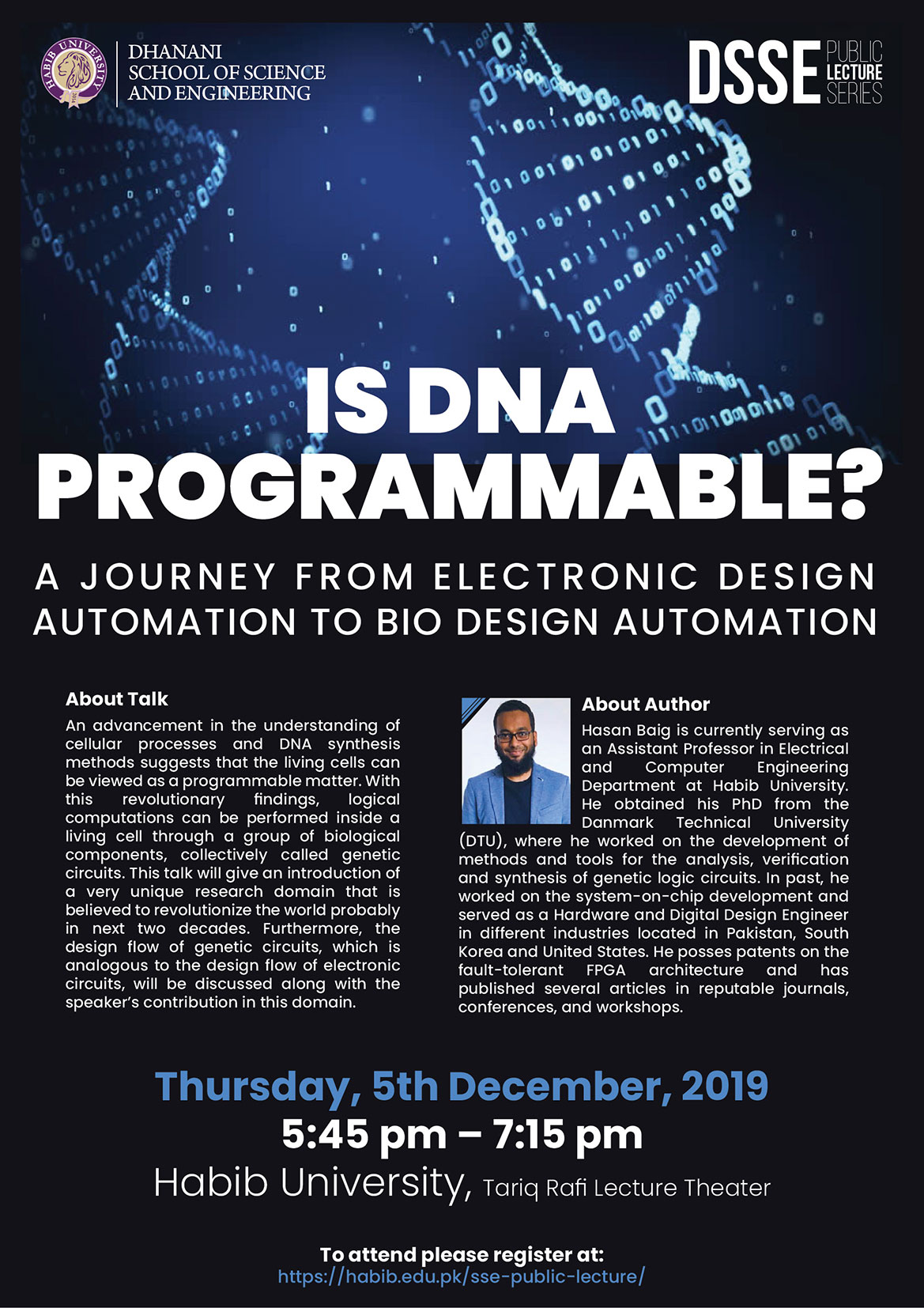 HABIB UNIVERSITY

DHANANI SCHOOL OF SCIENCE AND ENGINEERING

DSSE PUBLIC LECTURE SERIES

IS DNA PROGRAMMABLE?

A JOURNEY FROM ELECTRONIC DESIGN AUTOMATION TO BIO DESIGN AUTOMATION

About Talk

An advancement in the understanding of cellular processes and DNA synthesis methods suggests that the living cells can be viewed as a programmable matter. With this revolutionary findings, logical computations can be performed inside a living cell through a group of biological components, collectively called genetic circuits. This talk will give an introduction of a very unique research domain that is believed to revolutionize the world probably in next two decades. Furthermore, the design flow of genetic circuits, which is analogous to the design flow of electronic circuits, will be discussed along with the speaker's contribution in this domain.

About Author

Hasan Baig is currently serving as an Assistant Professor in Electrical and Computer Engineering Department at Habib University. He obtained his PhD from the Danmark Technical University (DTU), where he worked on the development of methods and tools for the analysis, verification and synthesis of genetic logic circuits. In past, he worked on the system-on-chip development and served as a Hardware and Digital Design Engineer in different industries located in Pakistan, South Korea and United States. He posses patents on the fault-tolerant FPGA architecture and has published several articles in reputable journals, conferences, and workshops.

Thursday, 5th December, 2019
5:45 pm – 7:15 pm
Habib University, Tariq Rafi Lecture Theater

To attend please register at:
https://habib.edu.pk/sse-public-lecture/